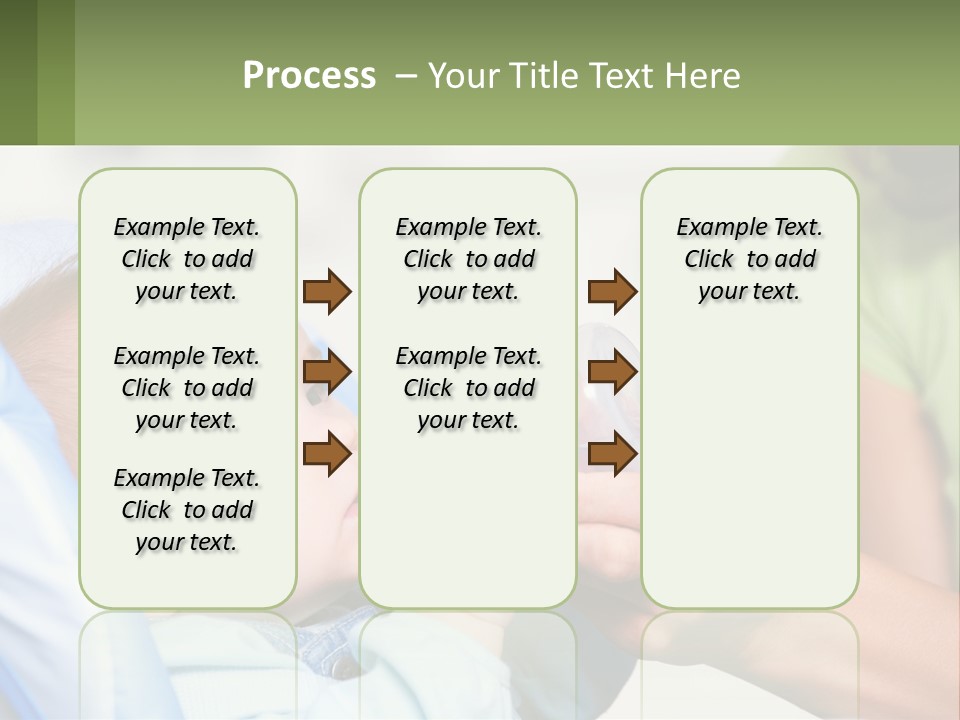 Process – Your Title Text Here

Example Text. Click to add your text.

Example Text. Click to add your text.

Example Text. Click to add your text.

Example Text. Click to add your text.

Example Text. Click to add your text.

Example Text. Click to add your text.